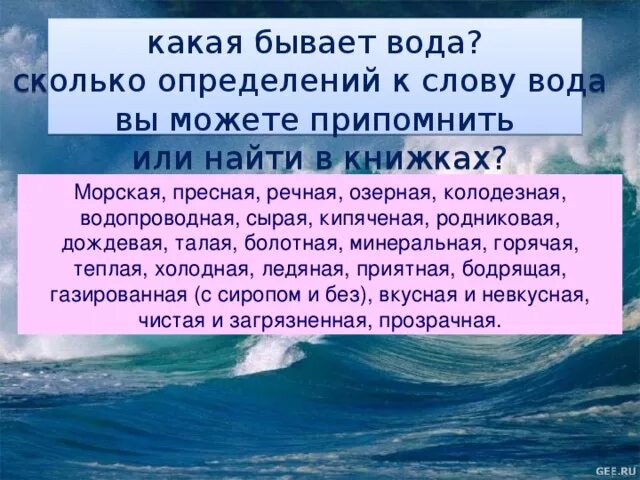 какая бывает вода?
сколько определений к слову вода вы можете припомнить или найти в книжках?

Морская, пресная, речная, озерная, колодезная, водопроводная, сырая, кипяченая, родниковая, дождевая, талая, болотная, минеральная, горячая, теплая, холодная, ледяная, приятная, бодрящая, газированная (с сиропом и без), вкусная и невкусная, чистая и загрязненная, прозрачная.

GEE.RU